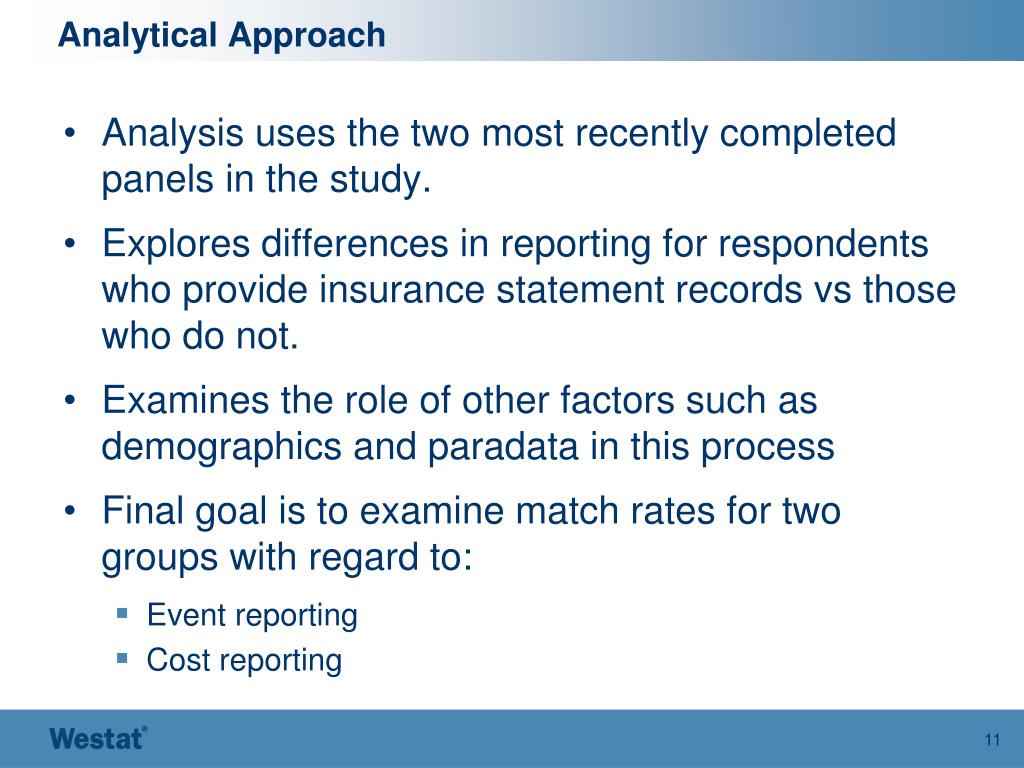 Analytical Approach

• Analysis uses the two most recently completed panels in the study.

• Explores differences in reporting for respondents who provide insurance statement records vs those who do not.

• Examines the role of other factors such as demographics and paradata in this process

• Final goal is to examine match rates for two groups with regard to:

▪ Event reporting

▪ Cost reporting

Westat®

11